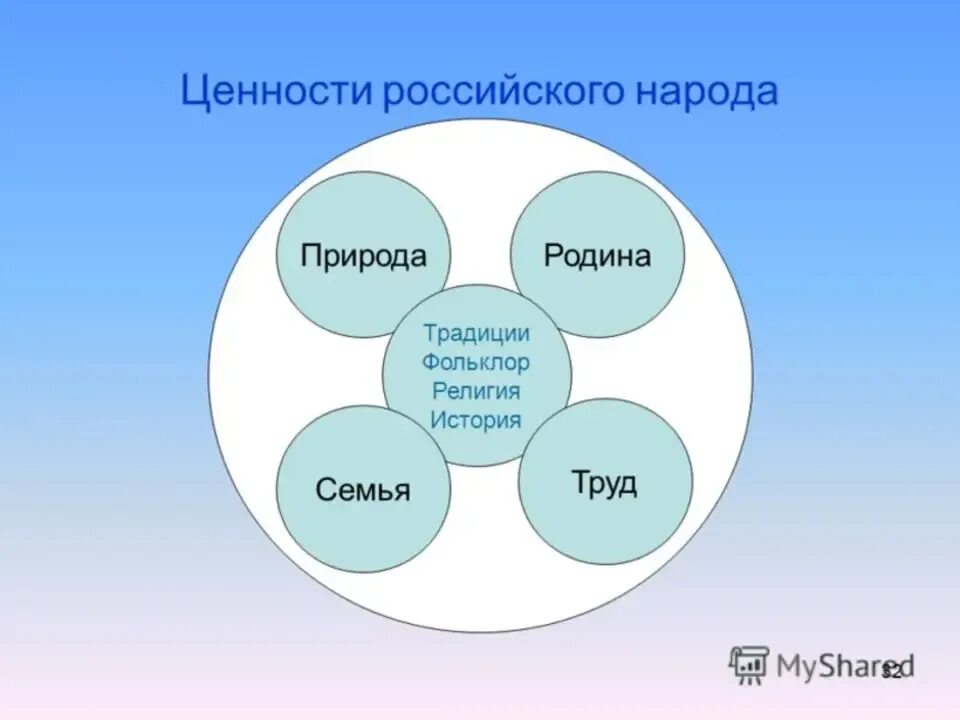 Ценности российского народа

Природа

Родина

Традиции
Фольклор
Религия
История

Семья

Труд

MyShared

32